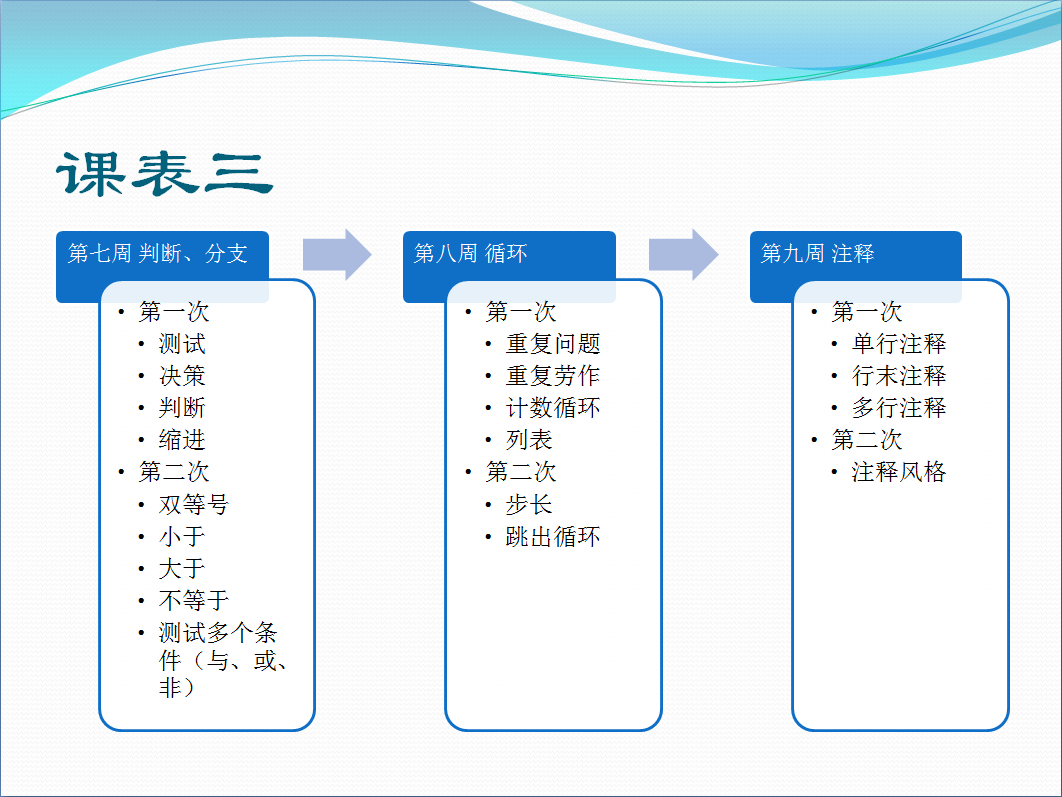 课表三

第七周 判断、分支

• 第一次
  • 测试
  • 决策
  • 判断
  • 缩进
• 第二次
  • 双等号
  • 小于
  • 大于
  • 不等于
  • 测试多个条件（与、或、非）

第八周 循环

• 第一次
  • 重复问题
  • 重复劳作
  • 计数循环
  • 列表
• 第二次
  • 步长
  • 跳出循环

第九周 注释

• 第一次
  • 单行注释
  • 行末注释
  • 多行注释
• 第二次
  • 注释风格